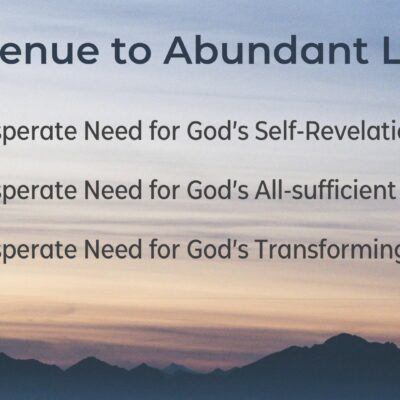 enue to Abundant L

sperate Need for God's Self-Revelati

sperate Need for God's All-sufficient

sperate Need for God's Transforming